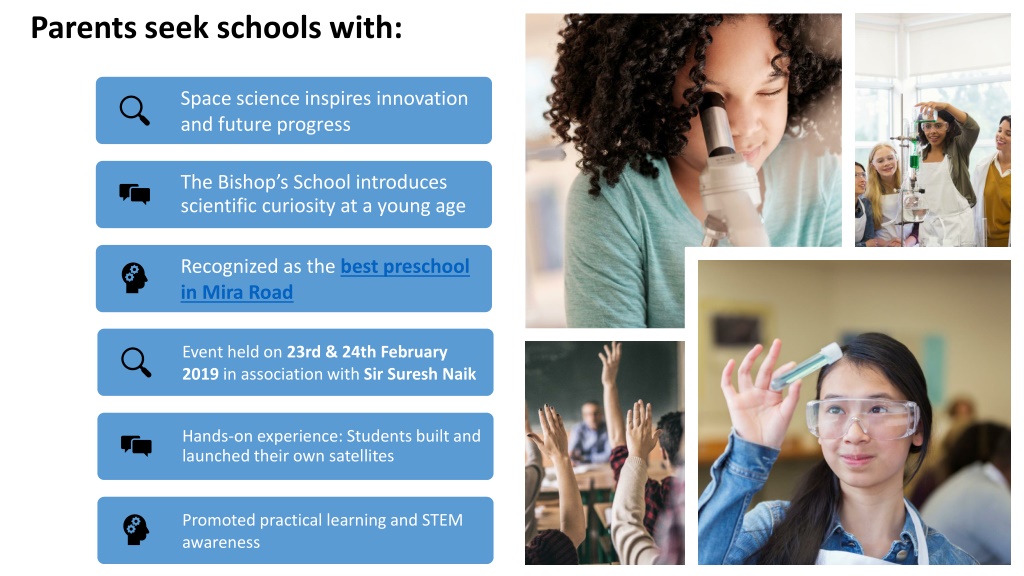 Parents seek schools with:

Space science inspires innovation and future progress

The Bishop's School introduces scientific curiosity at a young age

Recognized as the best preschool in Mira Road

Event held on 23rd & 24th February 2019 in association with Sir Suresh Naik

Hands-on experience: Students built and launched their own satellites

Promoted practical learning and STEM awareness